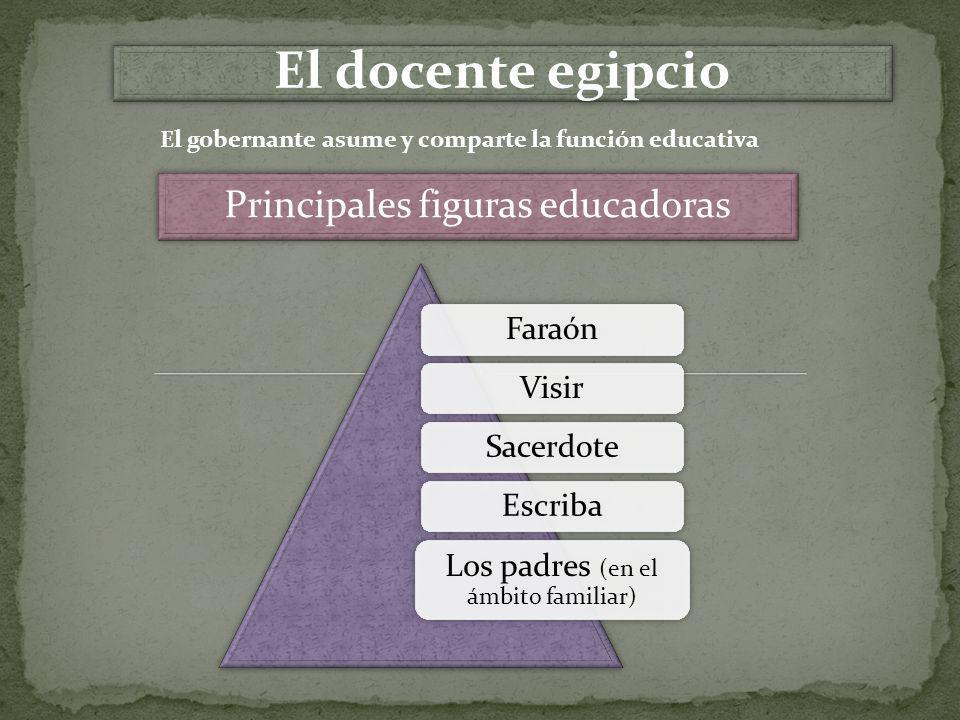 El docente egipcio

El gobernante asume y comparte la función educativa

Principales figuras educadoras

Faraón

Visir

Sacerdote

Escriba

Los padres (en el ámbito familiar)